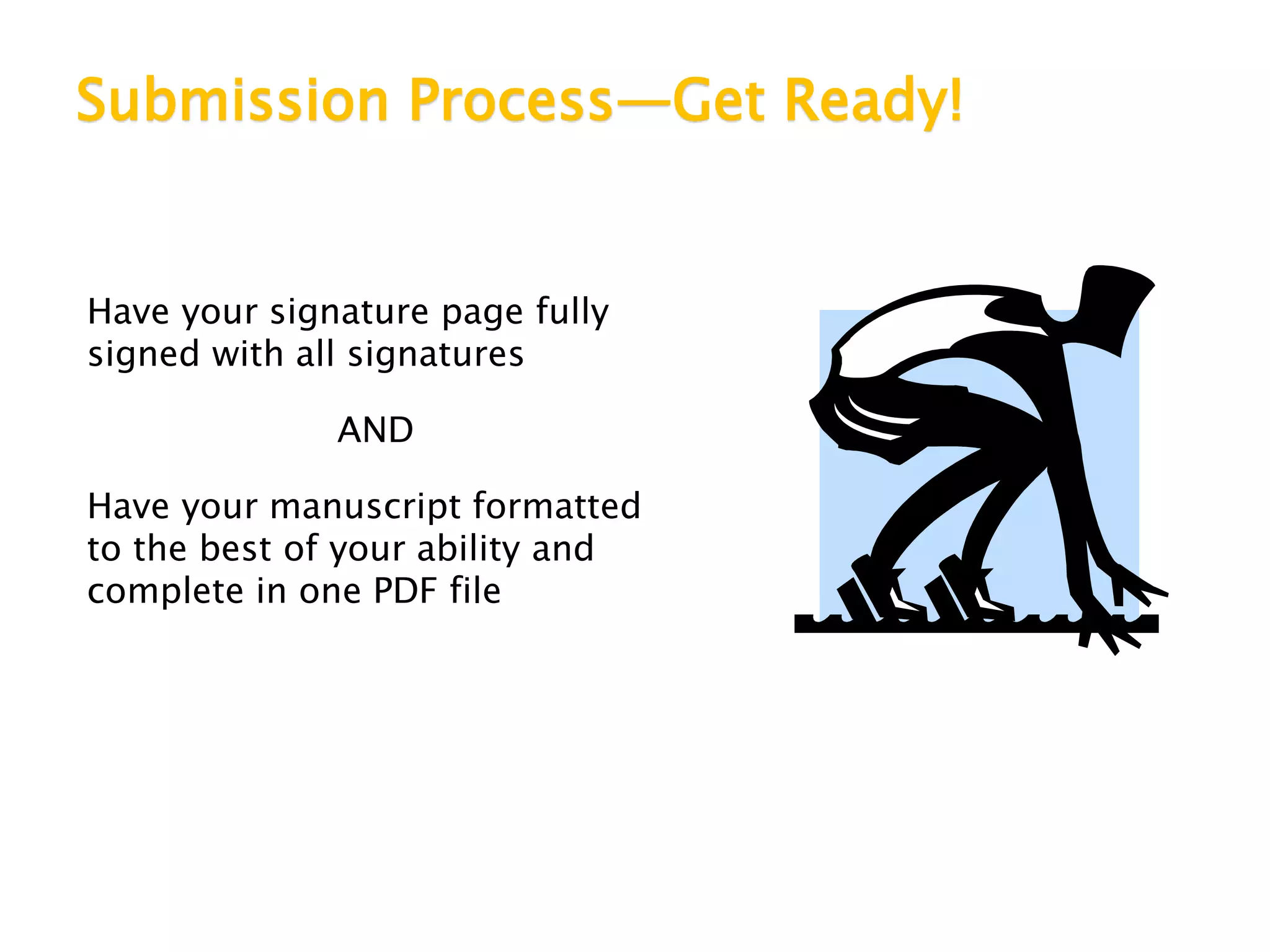 Submission Process—Get Ready!

Have your signature page fully signed with all signatures

AND

Have your manuscript formatted to the best of your ability and complete in one PDF file